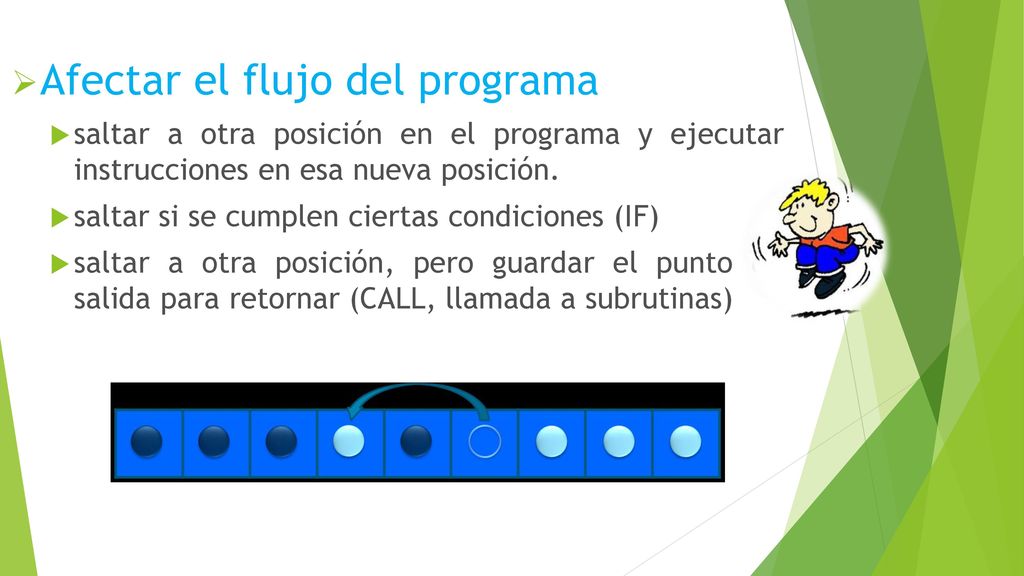 Afectar el flujo del programa

saltar a otra posición en el programa y ejecutar instrucciones en esa nueva posición.

saltar si se cumplen ciertas condiciones (IF)

saltar a otra posición, pero guardar el punto salida para retornar (CALL, llamada a subrutinas)